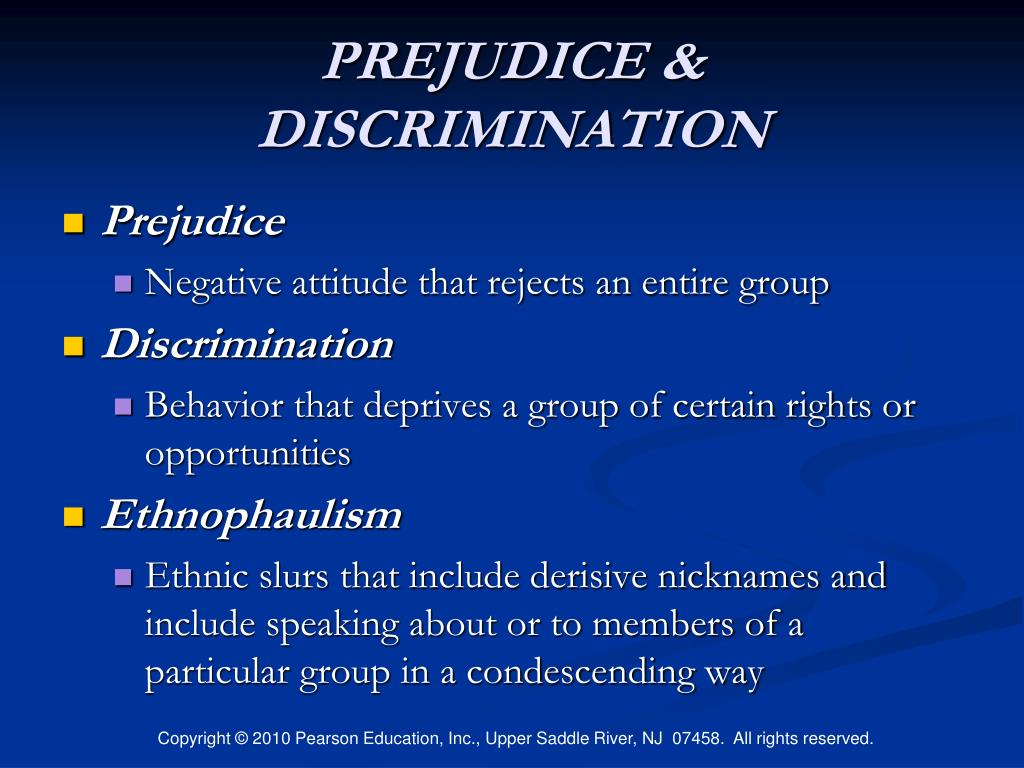 PREJUDICE & DISCRIMINATION

Prejudice
Negative attitude that rejects an entire group

Discrimination
Behavior that deprives a group of certain rights or opportunities

Ethnophaulism
Ethnic slurs that include derisive nicknames and include speaking about or to members of a particular group in a condescending way

Copyright © 2010 Pearson Education, Inc., Upper Saddle River, NJ 07458. All rights reserved.